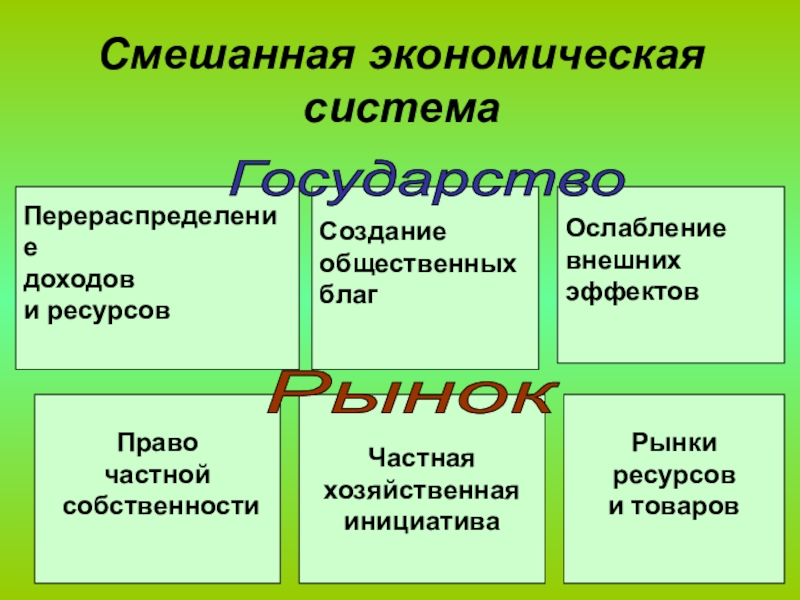 Смешанная экономическая система

Государство

Перераспределение доходов и ресурсов

Создание общественных благ

Ослабление внешних эффектов

Рынок

Право частной собственности

Частная хозяйственная инициатива

Рынки ресурсов и товаров